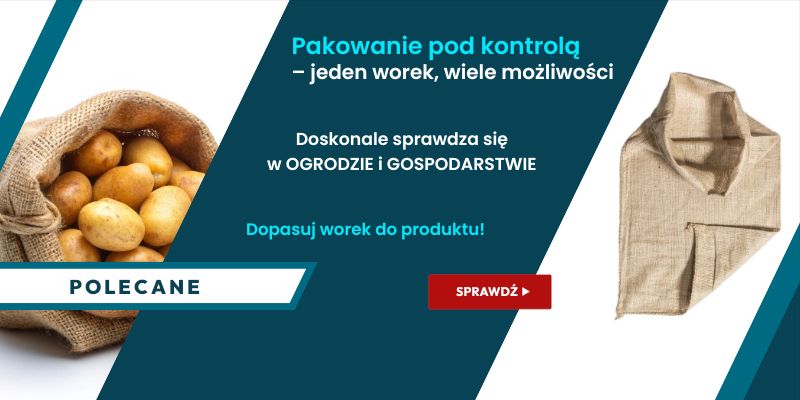 Pakowanie pod kontrolą
– jeden worek, wiele możliwości

Doskonale sprawdza się
w OGRODZIE i GOSPODARSTWIE

Dopasuj worek do produktu!

POLECANE

SPRAWDŹ ▶